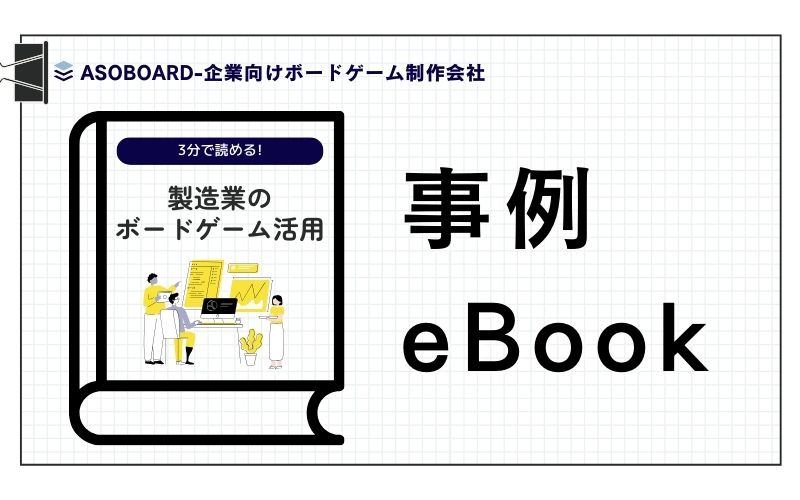 ASOBOARD-企業向けボードゲーム制作会社

3分で読める!

製造業の
ボードゲーム活用

事例

eBook